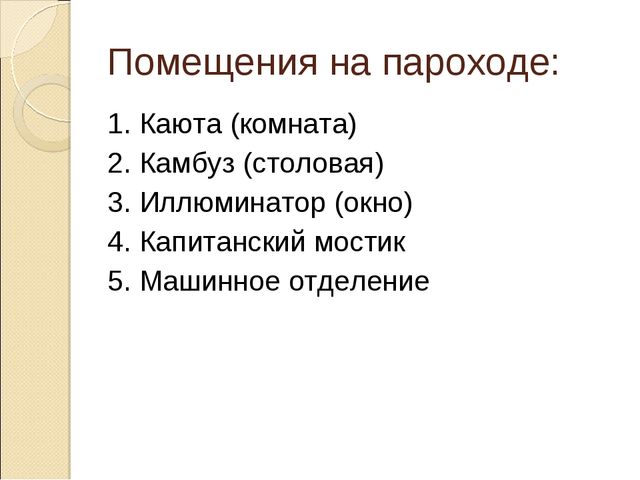 Помещения на пароходе:

1. Каюта (комната)
2. Камбуз (столовая)
3. Иллюминатор (окно)
4. Капитанский мостик
5. Машинное отделение